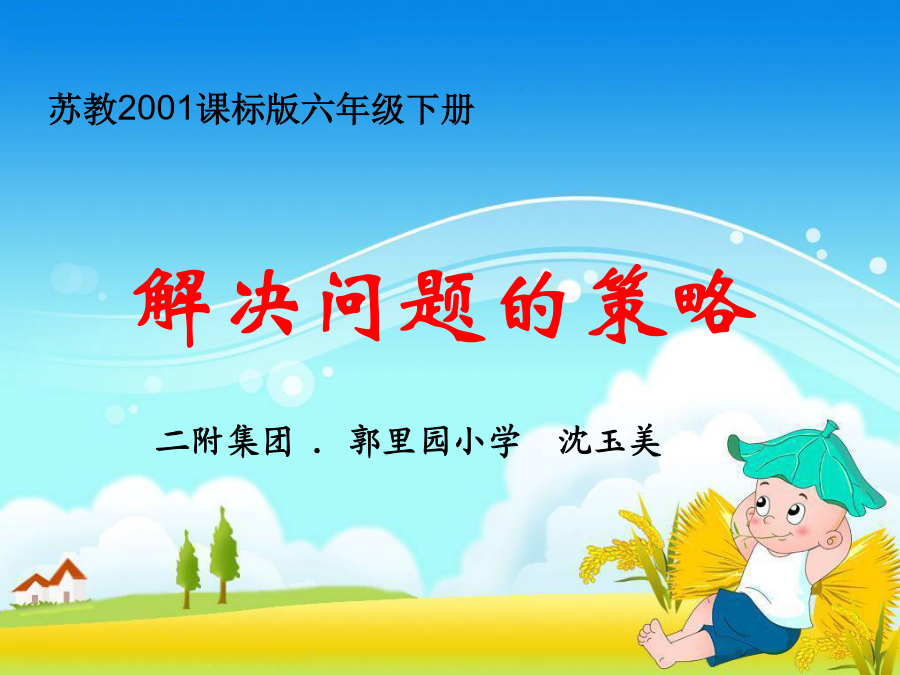 苏教2001课标版六年级下册

解决问题的策略

二附集团 . 郭里园小学 沈玉美